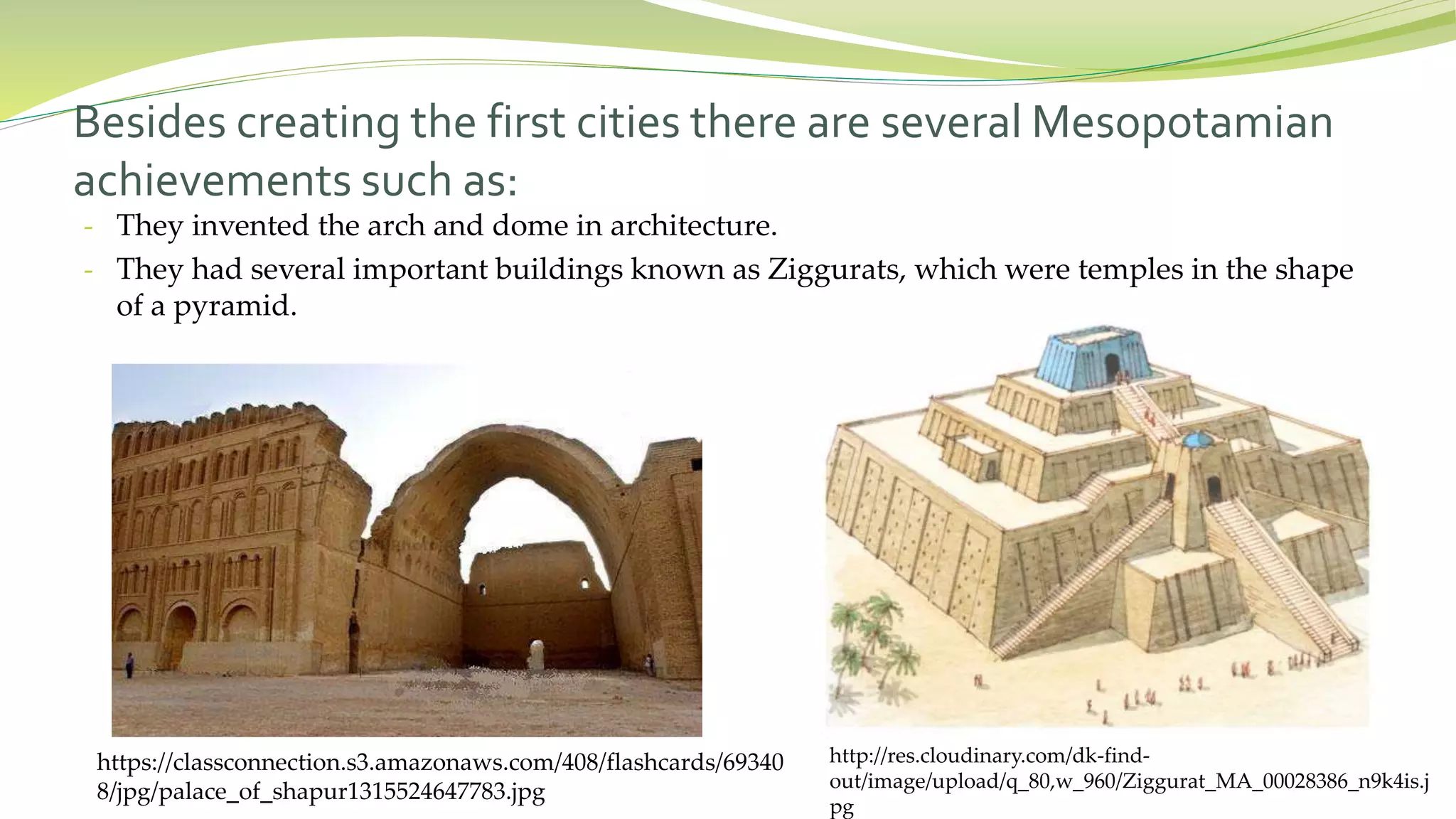 Besides creating the first cities there are several Mesopotamian achievements such as:

- They invented the arch and dome in architecture.
- They had several important buildings known as Ziggurats, which were temples in the shape of a pyramid.

https://classconnection.s3.amazonaws.com/408/flashcards/693408/jpg/palace_of_shapur1315524647783.jpg

http://res.cloudinary.com/dk-find-out/image/upload/q_80,w_960/Ziggurat_MA_00028386_n9k4is.jpg